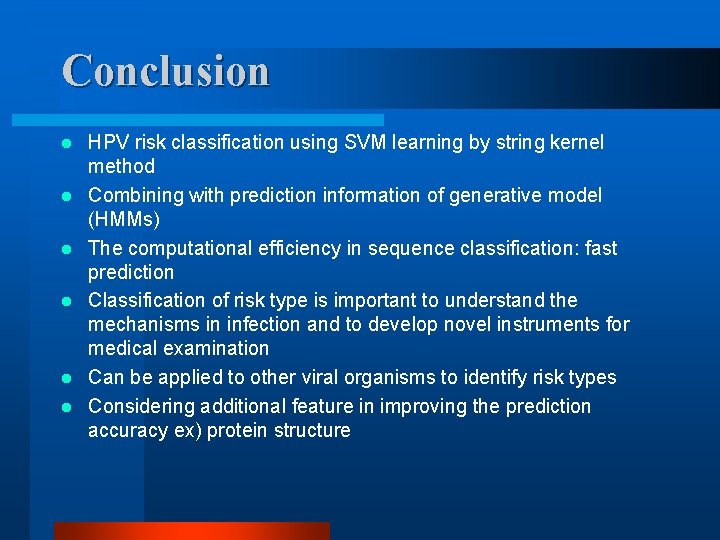 Conclusion

- HPV risk classification using SVM learning by string kernel method
- Combining with prediction information of generative model (HMMs)
- The computational efficiency in sequence classification: fast prediction
- Classification of risk type is important to understand the mechanisms in infection and to develop novel instruments for medical examination
- Can be applied to other viral organisms to identify risk types
- Considering additional feature in improving the prediction accuracy ex) protein structure